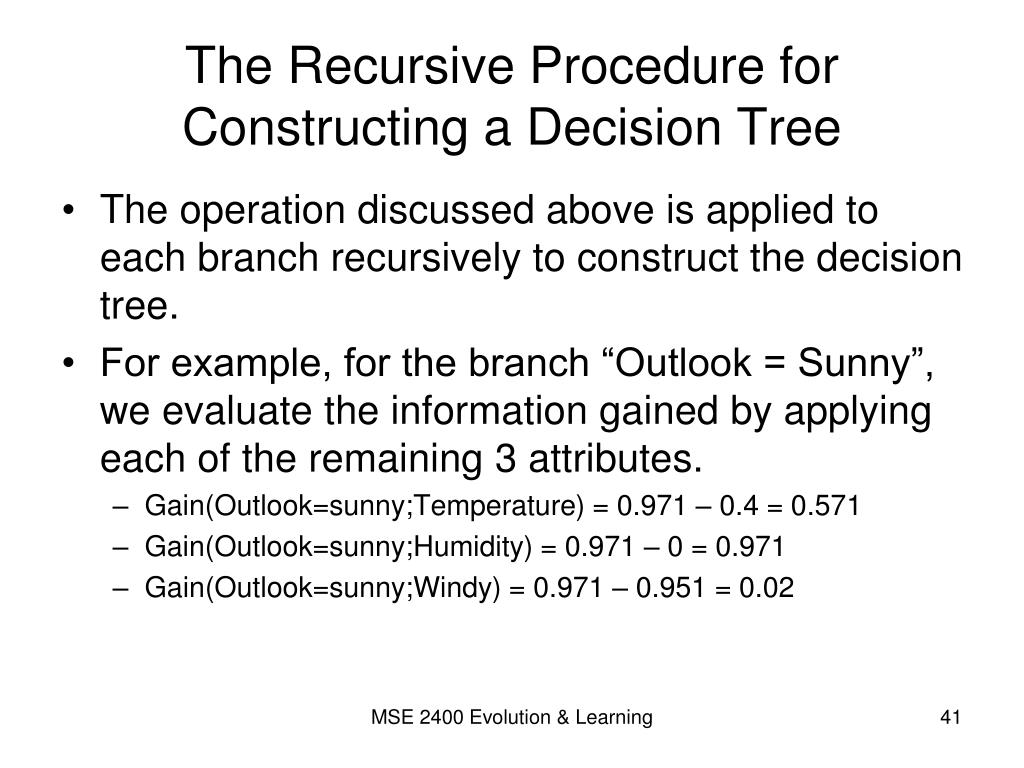 The Recursive Procedure for Constructing a Decision Tree

• The operation discussed above is applied to each branch recursively to construct the decision tree.
• For example, for the branch “Outlook = Sunny”, we evaluate the information gained by applying each of the remaining 3 attributes.
– Gain(Outlook=sunny;Temperature) = 0.971 – 0.4 = 0.571
– Gain(Outlook=sunny;Humidity) = 0.971 – 0 = 0.971
– Gain(Outlook=sunny;Windy) = 0.971 – 0.951 = 0.02

MSE 2400 Evolution & Learning

41